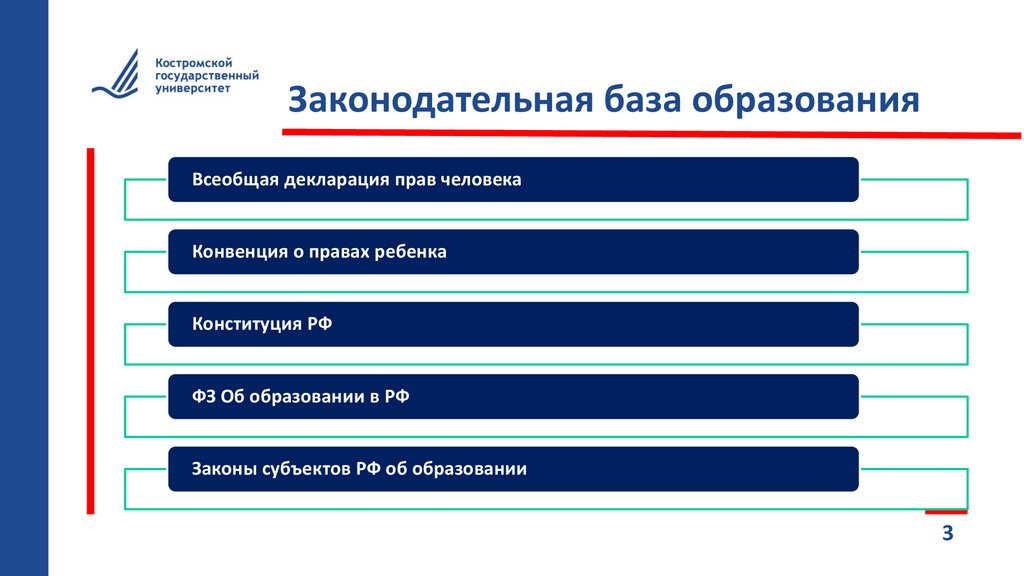 Костромской государственный университет

Законодательная база образования

Всеобщая декларация прав человека

Конвенция о правах ребенка

Конституция РФ

ФЗ Об образовании в РФ

Законы субъектов РФ об образовании

3